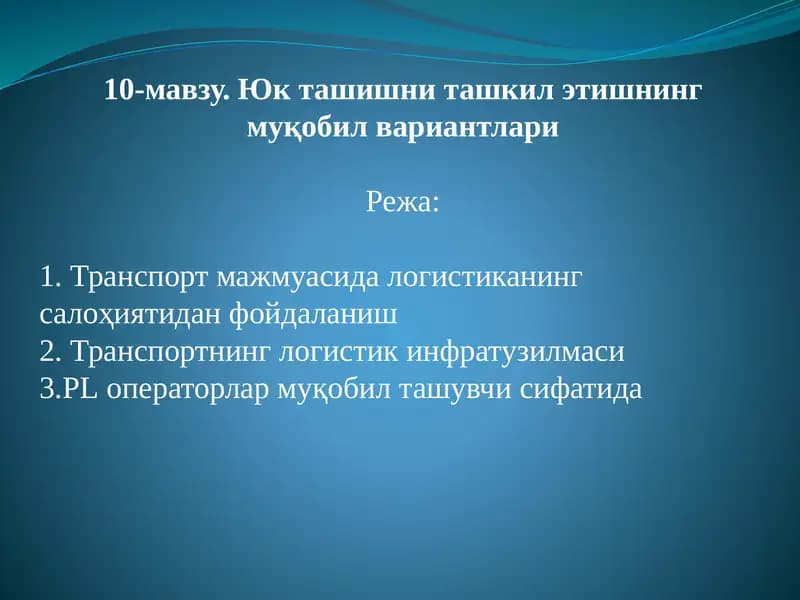 10-мавзу. Юк ташишни ташкил этишнинг муқобил вариантлари

Режа:

1. Транспорт мажмуасида логистиканинг салоҳиятидан фойдаланиш
2. Транспортнинг логистик инфратузилмаси
3.PL операторлар муқобил ташувчи сифатида